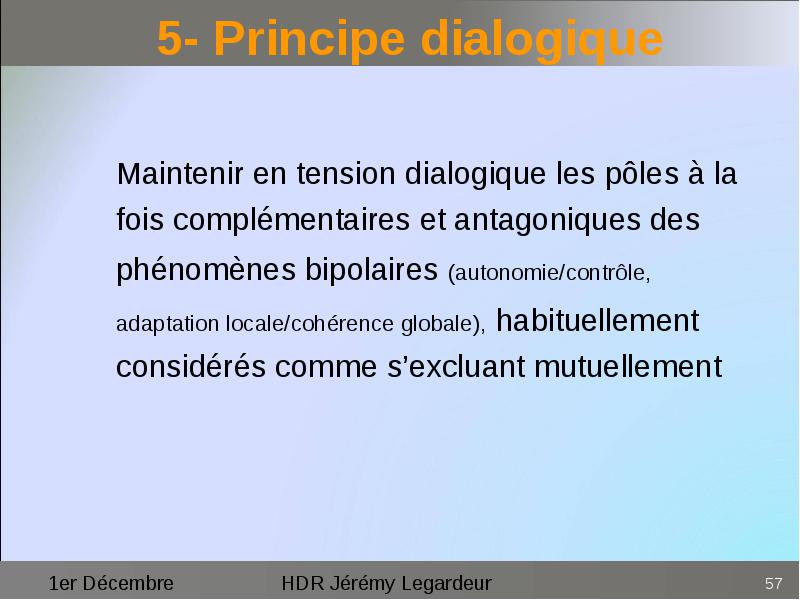 5- Principe dialogique

Maintenir en tension dialogique les pôles à la fois complémentaires et antagoniques des phénomènes bipolaires (autonomie/contrôle, adaptation locale/cohérence globale), habituellement considérés comme s'excluant mutuellement

1er Décembre HDR Jérémy Legardeur 57